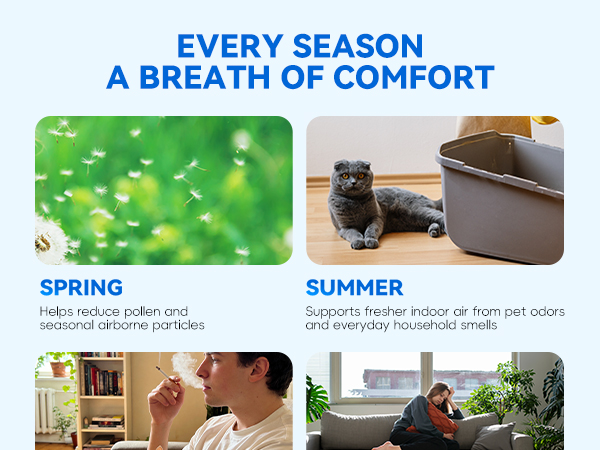 EVERY SEASON
A BREATH OF COMFORT

SPRING

Helps reduce pollen and seasonal airborne particles

SUMMER

Supports fresher indoor air from pet odors and everyday household smells